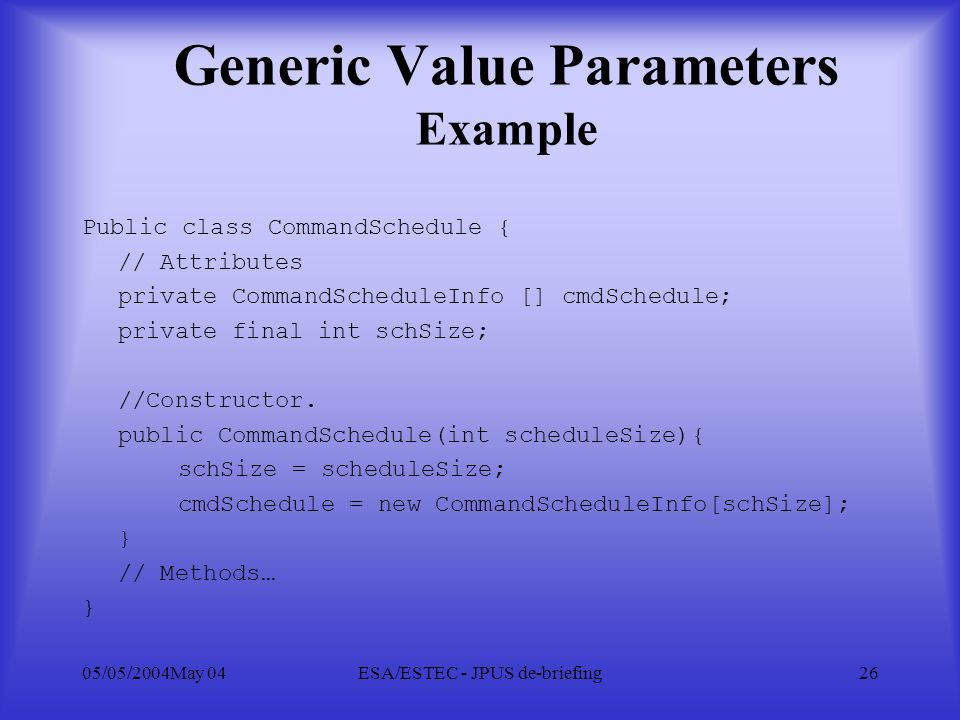 Generic Value Parameters
Example

Public class CommandSchedule {
// Attributes
private CommandScheduleInfo [] cmdSchedule;
private final int schSize;

//Constructor.
public CommandSchedule(int scheduleSize){
schSize = scheduleSize;
cmdSchedule = new CommandScheduleInfo[schSize];
}
// Methods…
}

05/05/2004May 04
ESA/ESTEC - JPUS de-briefing
26